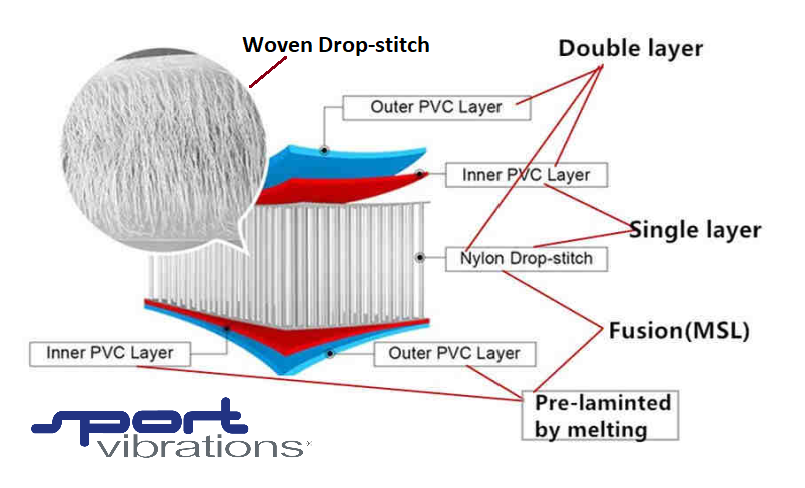 Woven Drop-stitch

Double layer

Outer PVC Layer

Inner PVC Layer

Single layer

Nylon Drop-stitch

Fusion(MSL)

Inner PVC Layer

Outer PVC Layer

Pre-laminted by melting

sport vibrations